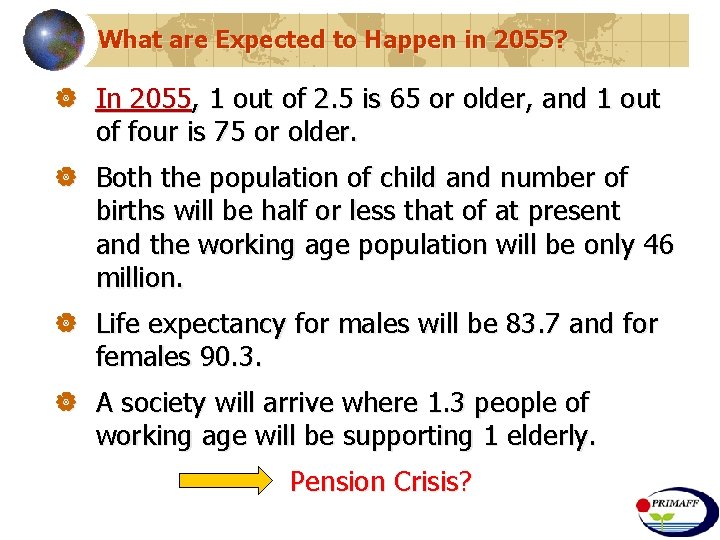 What are Expected to Happen in 2055?

In 2055, 1 out of 2.5 is 65 or older, and 1 out of four is 75 or older.

Both the population of child and number of births will be half or less that of at present and the working age population will be only 46 million.

Life expectancy for males will be 83.7 and for females 90.3.

A society will arrive where 1.3 people of working age will be supporting 1 elderly.

Pension Crisis?

PRIMAFF